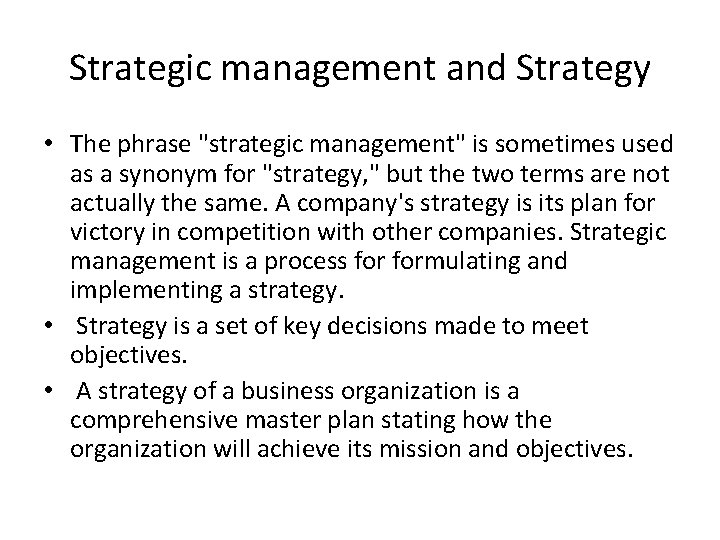 Strategic management and Strategy

• The phrase "strategic management" is sometimes used as a synonym for "strategy," but the two terms are not actually the same. A company's strategy is its plan for victory in competition with other companies. Strategic management is a process for formulating and implementing a strategy.

• Strategy is a set of key decisions made to meet objectives.

• A strategy of a business organization is a comprehensive master plan stating how the organization will achieve its mission and objectives.